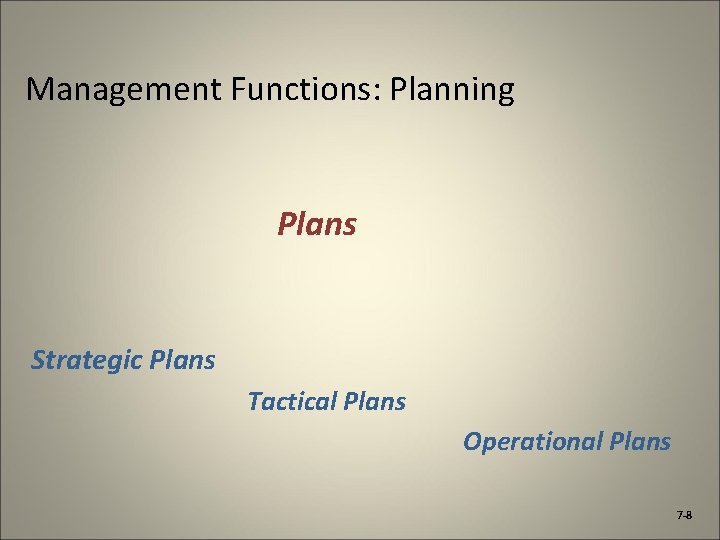 Management Functions: Planning

Plans

Strategic Plans

Tactical Plans

Operational Plans

7-8